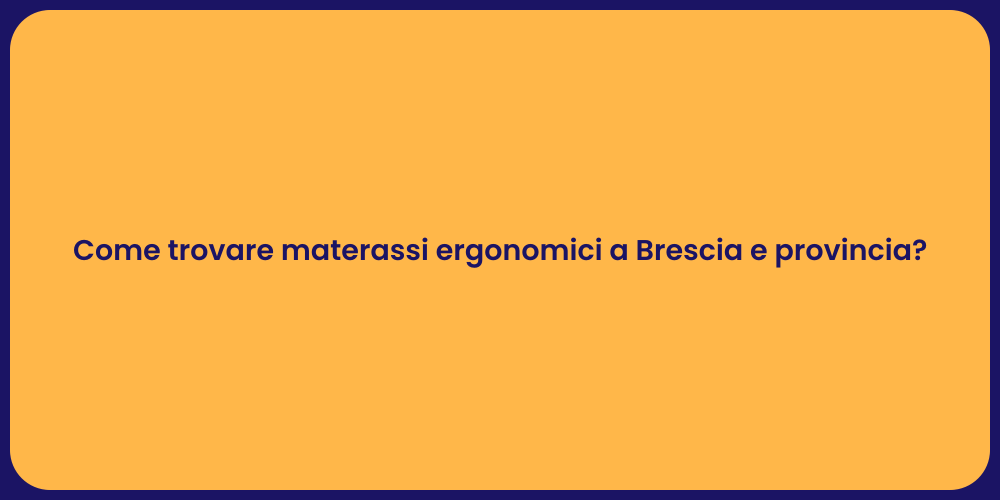 Come trovare materassi ergonomici a Brescia e provincia?